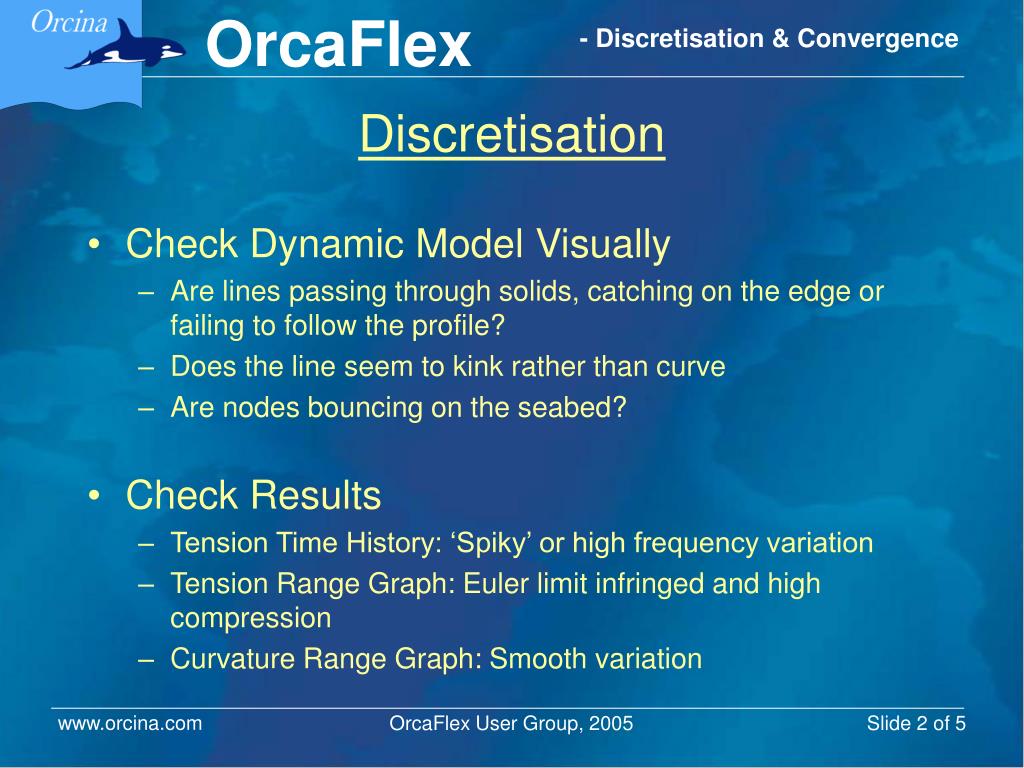 Orcina

OrcaFlex

- Discretisation & Convergence

Discretisation

• Check Dynamic Model Visually
– Are lines passing through solids, catching on the edge or failing to follow the profile?
– Does the line seem to kink rather than curve
– Are nodes bouncing on the seabed?

• Check Results
– Tension Time History: ‘Spiky’ or high frequency variation
– Tension Range Graph: Euler limit infringed and high compression
– Curvature Range Graph: Smooth variation

www.orcina.com

OrcaFlex User Group, 2005

Slide 2 of 5